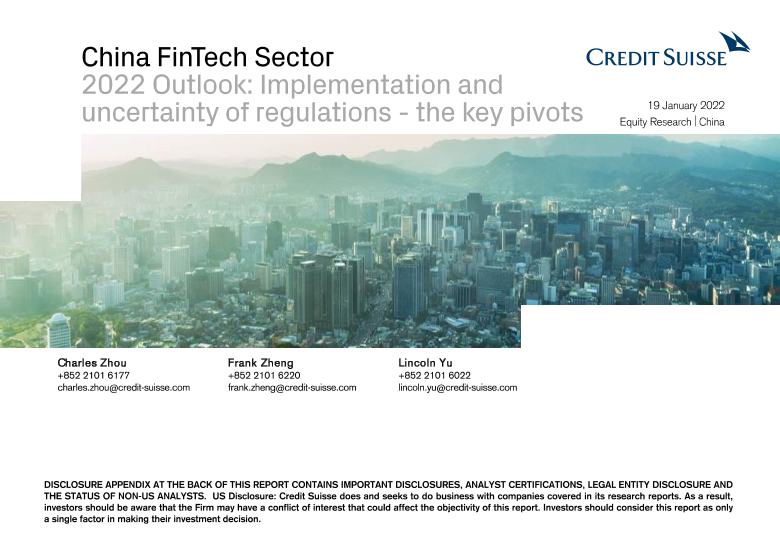 China FinTech Sector
2022 Outlook: Implementation and uncertainty of regulations - the key pivots

CREDIT SUISSE

19 January 2022
Equity Research | China

Charles Zhou
+852 2101 6177
charles.zhou@credit-suisse.com

Frank Zheng
+852 2101 6220
frank.zheng@credit-suisse.com

Lincoln Yu
+852 2101 6022
lincoln.yu@credit-suisse.com

DISCLOSURE APPENDIX AT THE BACK OF THIS REPORT CONTAINS IMPORTANT DISCLOSURES, ANALYST CERTIFICATIONS, LEGAL ENTITY DISCLOSURE AND THE STATUS OF NON-US ANALYSTS. US Disclosure: Credit Suisse does and seeks to do business with companies covered in its research reports. As a result, investors should be aware that the Firm may have a conflict of interest that could affect the objectivity of this report. Investors should consider this report as only a single factor in making their investment decision.